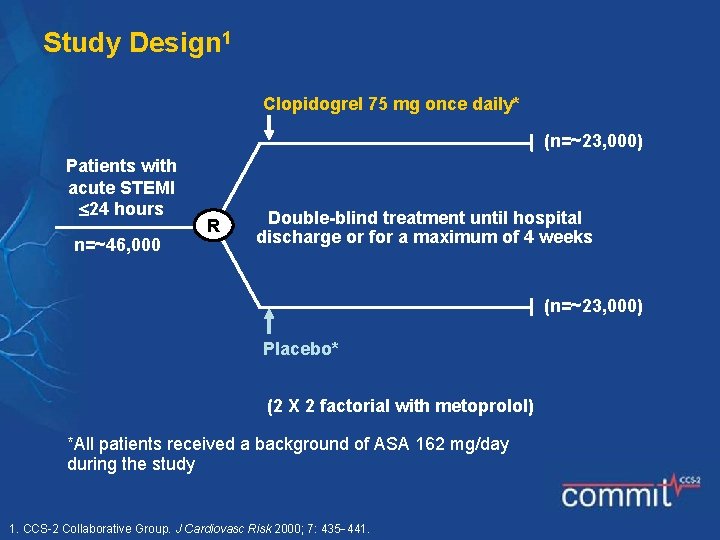 Study Design$^1$

Clopidogrel 75 mg once daily*

(n=~23,000)

Patients with acute STEMI ≤24 hours

n=~46,000

R

Double-blind treatment until hospital discharge or for a maximum of 4 weeks

(n=~23,000)

Placebo*

(2 X 2 factorial with metoprolol)

*All patients received a background of ASA 162 mg/day during the study

commit CCS-2

1. CCS-2 Collaborative Group. J Cardiovasc Risk 2000; 7: 435–441.